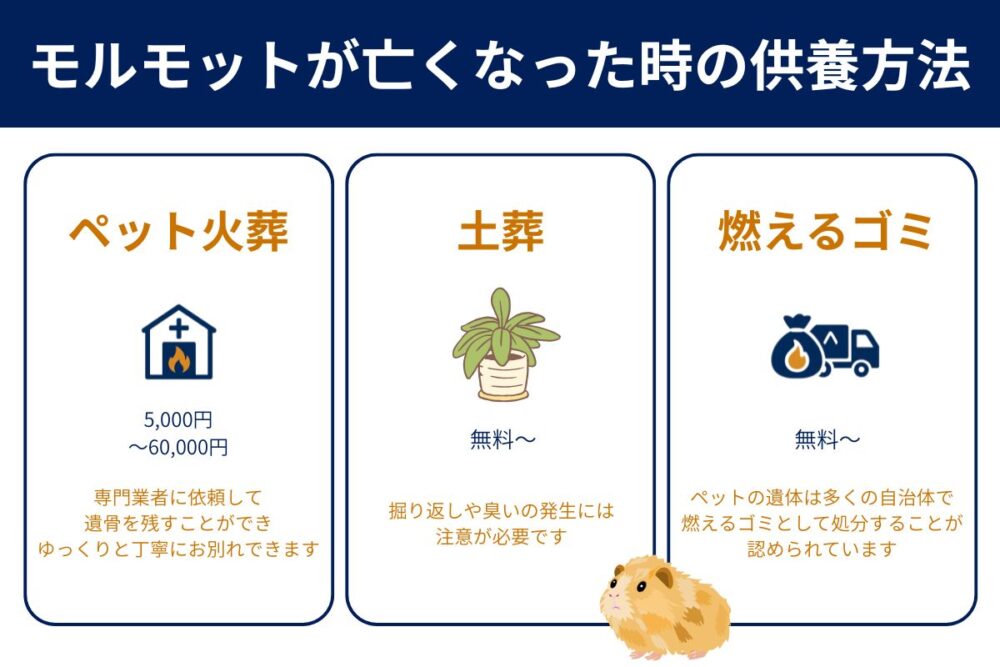 モルモットが亡くなった時の供養方法

ペット火葬

5,000円
～60,000円

専門業者に依頼して
遺骨を残すことができ
ゆっくりと丁寧にお別れできます

土葬

無料～

掘り返しや臭いの発生には
注意が必要です

燃えるゴミ

無料～

ペットの遺体は多くの自治体で
燃えるゴミとして処分することが
認められています